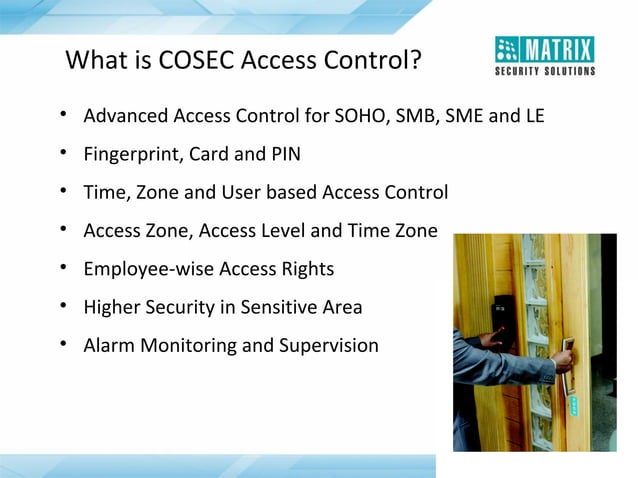 What is COSEC Access Control?

MATRIX
SECURITY SOLUTIONS

• Advanced Access Control for SOHO, SMB, SME and LE
• Fingerprint, Card and PIN
• Time, Zone and User based Access Control
• Access Zone, Access Level and Time Zone
• Employee-wise Access Rights
• Higher Security in Sensitive Area
• Alarm Monitoring and Supervision